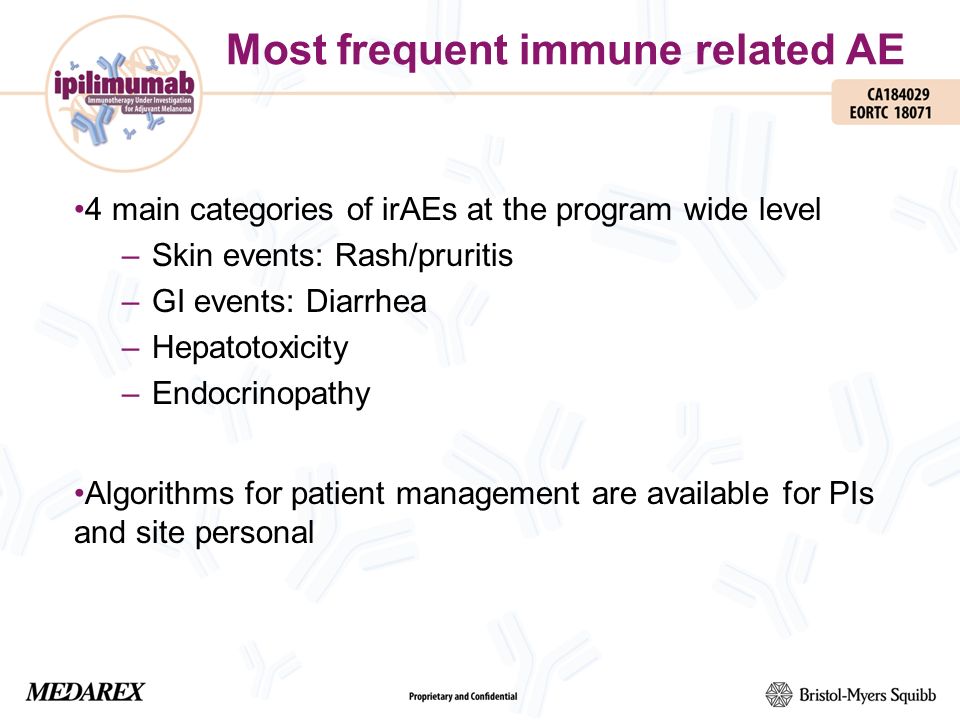 ipilimumab
Immunotherapy Under Investigation for Adjuvant Melanoma

Most frequent immune related AE

CA184029
EORTC 18071

•4 main categories of irAEs at the program wide level
– Skin events: Rash/pruritis
– GI events: Diarrhea
– Hepatotoxicity
– Endocrinopathy

•Algorithms for patient management are available for PIs and site personal

MEDAREX

Proprietary and Confidential

Bristol-Myers Squibb